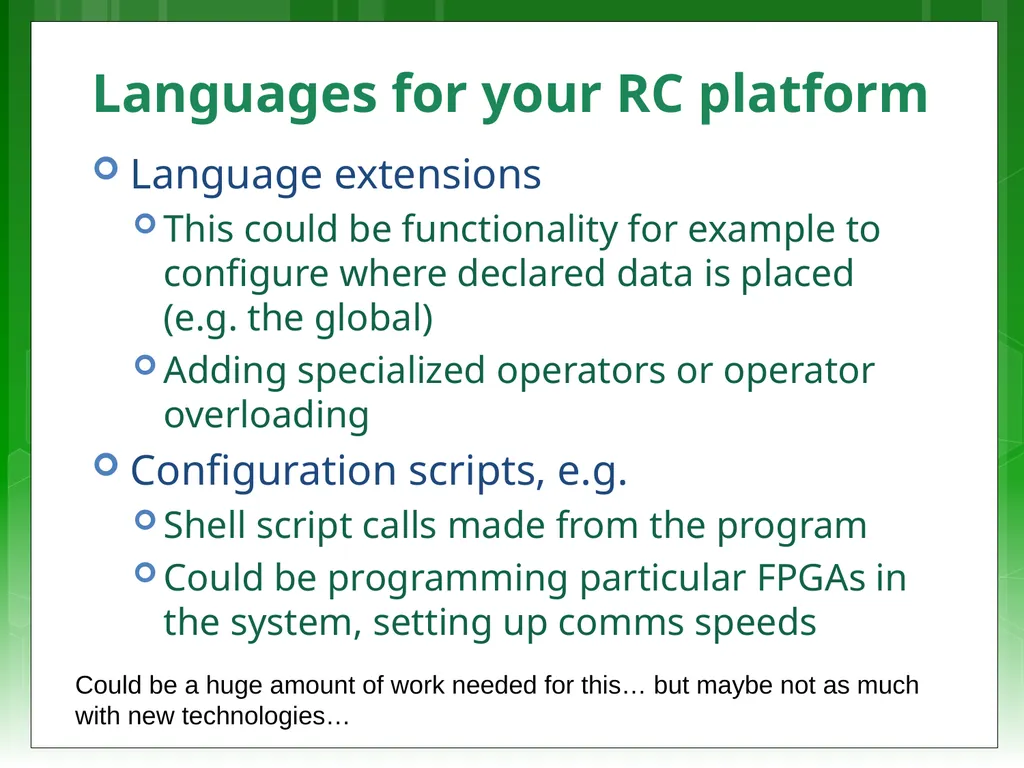 Languages for your RC platform

Language extensions

This could be functionality for example to configure where declared data is placed (e.g. the global)

Adding specialized operators or operator overloading

Configuration scripts, e.g.

Shell script calls made from the program

Could be programming particular FPGAs in the system, setting up comms speeds

Could be a huge amount of work needed for this… but maybe not as much with new technologies…